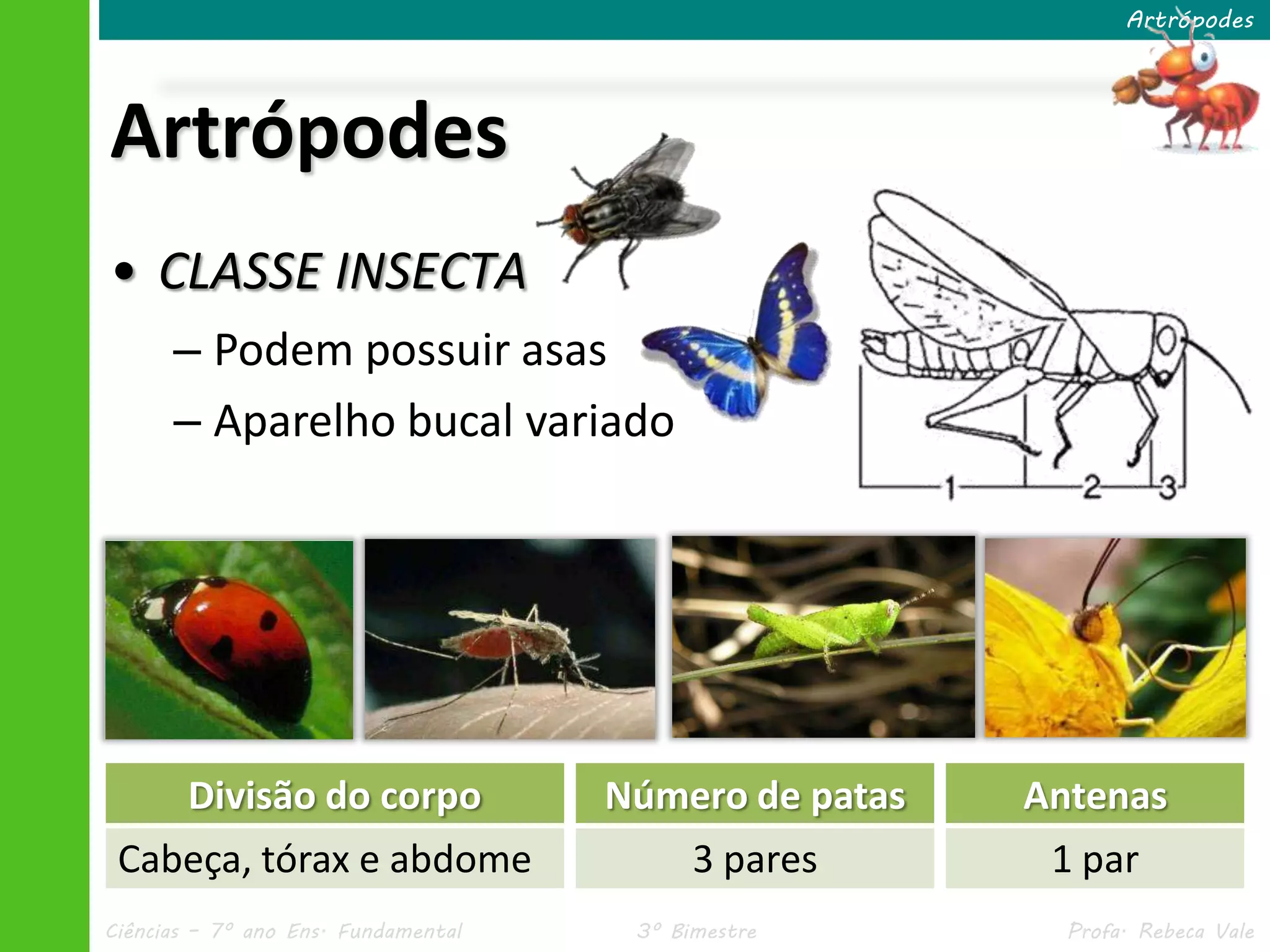 Artrópodes

Artrópodes

• CLASSE INSECTA

– Podem possuir asas

– Aparelho bucal variado

1 2 3

| Divisão do corpo | Número de patas | Antenas |
|---|---|---|
| Cabeça, tórax e abdome | 3 pares | 1 par |

Ciências – 7º ano Ens. Fundamental 3º Bimestre Profa. Rebeca Vale